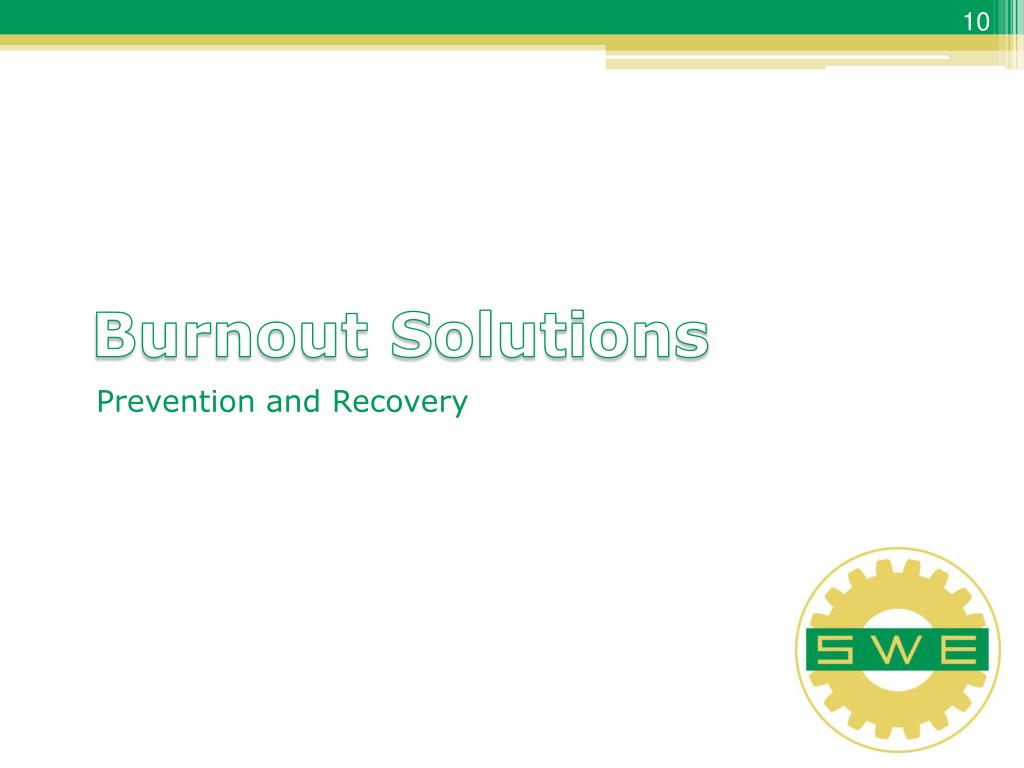 10

Burnout Solutions

Prevention and Recovery

SWE